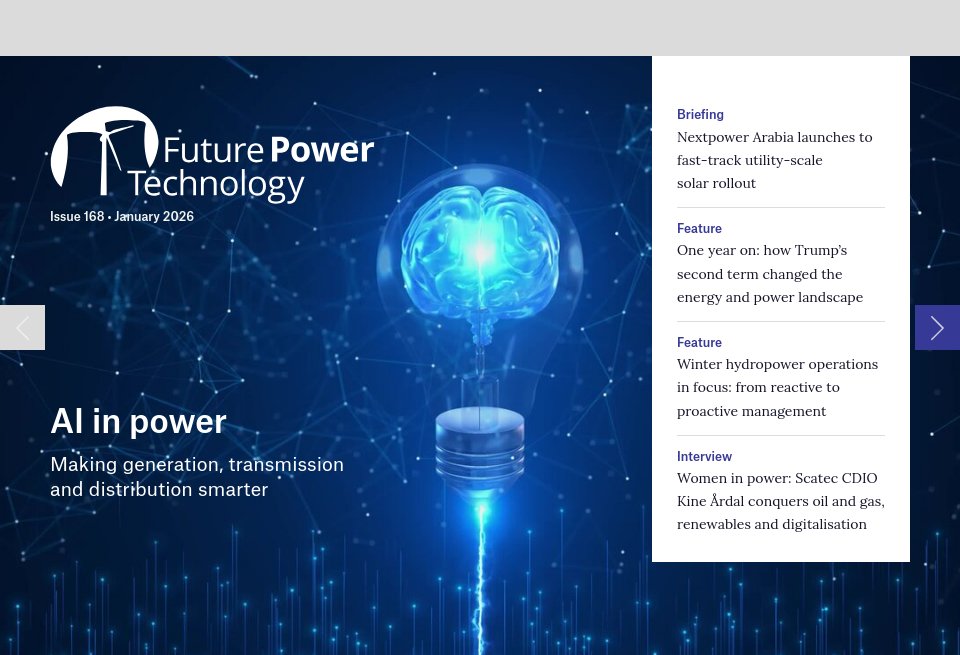 Future Power Technology

Issue 168 • January 2026

AI in power

Making generation, transmission and distribution smarter

Briefing
Nextpower Arabia launches to fast-track utility-scale solar rollout

Feature
One year on: how Trump's second term changed the energy and power landscape

Feature
Winter hydropower operations in focus: from reactive to proactive management

Interview
Women in power: Scatec CDIO Kine Årdal conquers oil and gas, renewables and digitalisation